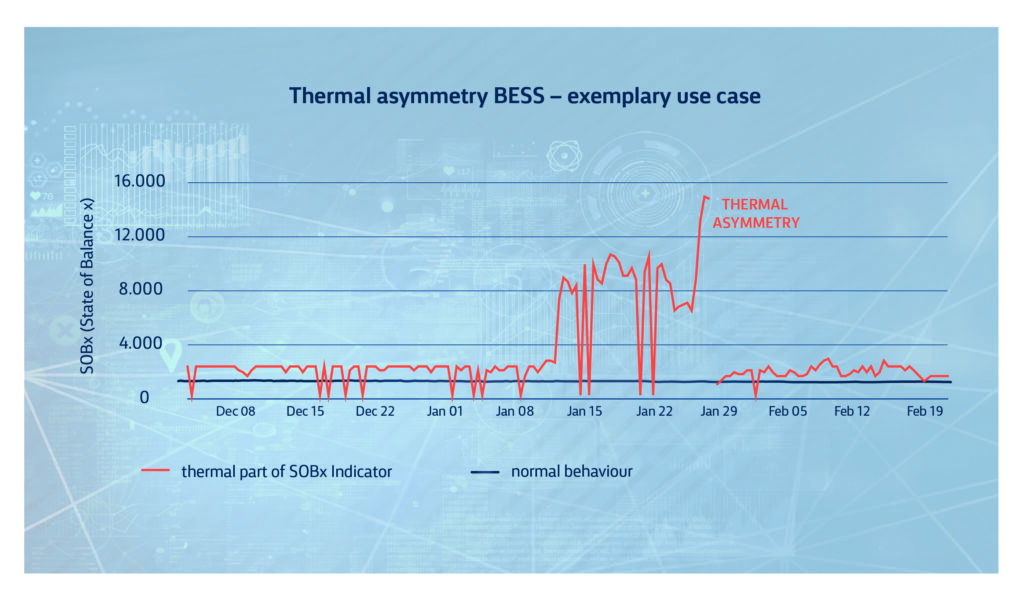 Thermal asymmetry BESS – exemplary use case

SOBx (State of Balance x)

16.000
12.000
8.000
4.000
0

THERMAL ASYMMETRY

Dec 08
Dec 15
Dec 22
Jan 01
Jan 08
Jan 15
Jan 22
Jan 29
Feb 05
Feb 12
Feb 19

thermal part of SOBx Indicator
normal behaviour